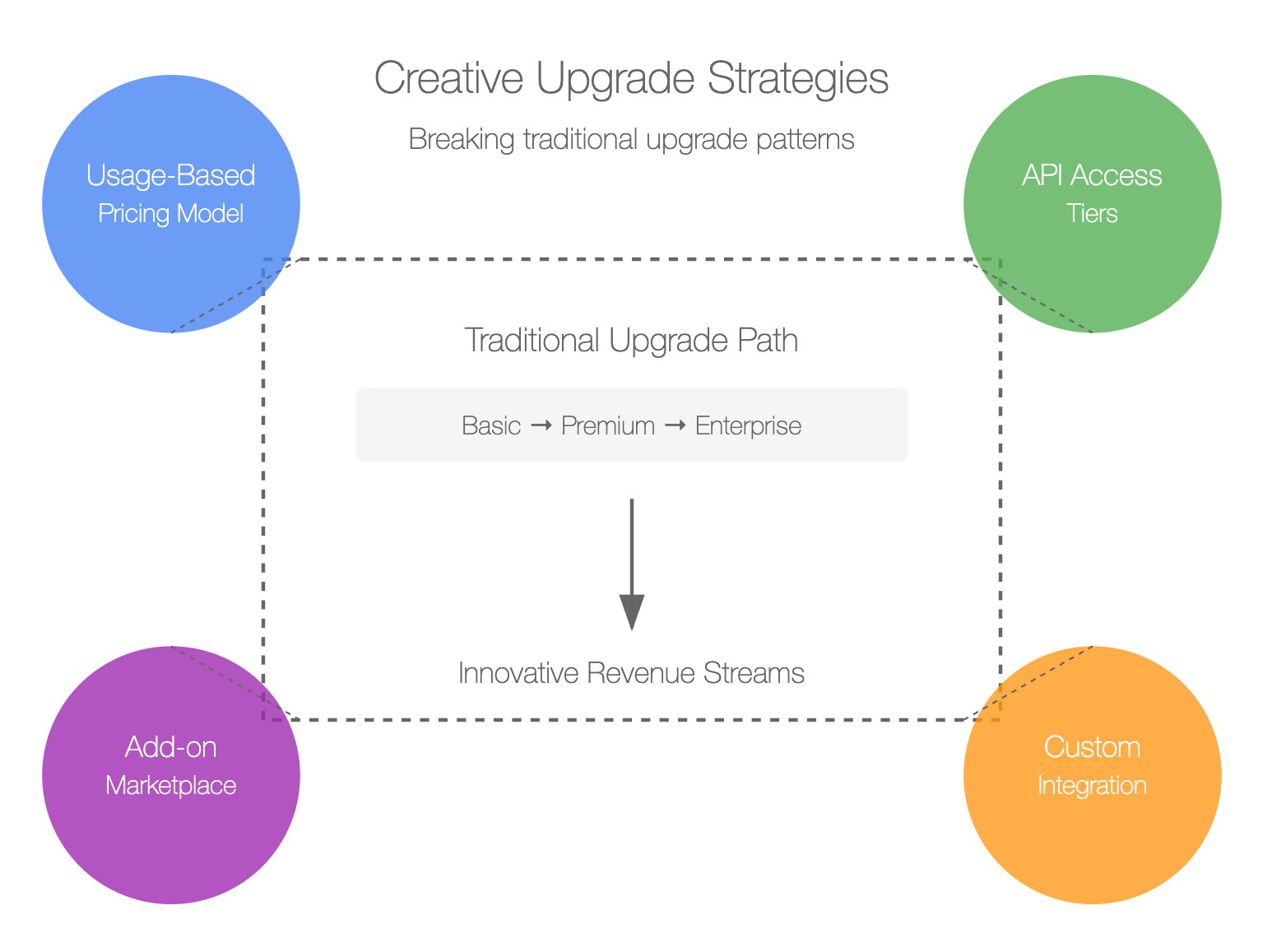 Creative Upgrade Strategies

Breaking traditional upgrade patterns

Usage-Based
Pricing Model

API Access
Tiers

Traditional Upgrade Path

Basic → Premium → Enterprise

Innovative Revenue Streams

Add-on
Marketplace

Custom
Integration